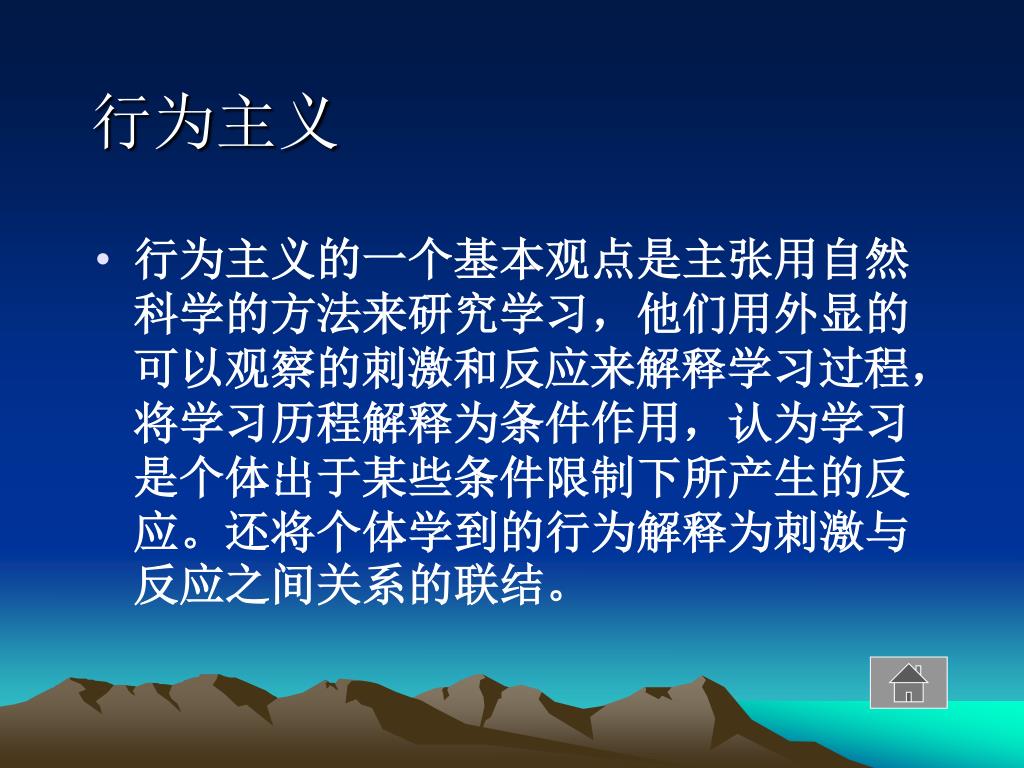 行为主义

• 行为主义的一个基本观点是主张用自然科学的方法来研究学习，他们用外显的可以观察的刺激和反应来解释学习过程，将学习历程解释为条件作用，认为学习是个体出于某些条件限制下所产生的反应。还将个体学到的行为解释为刺激与反应之间关系的联结。